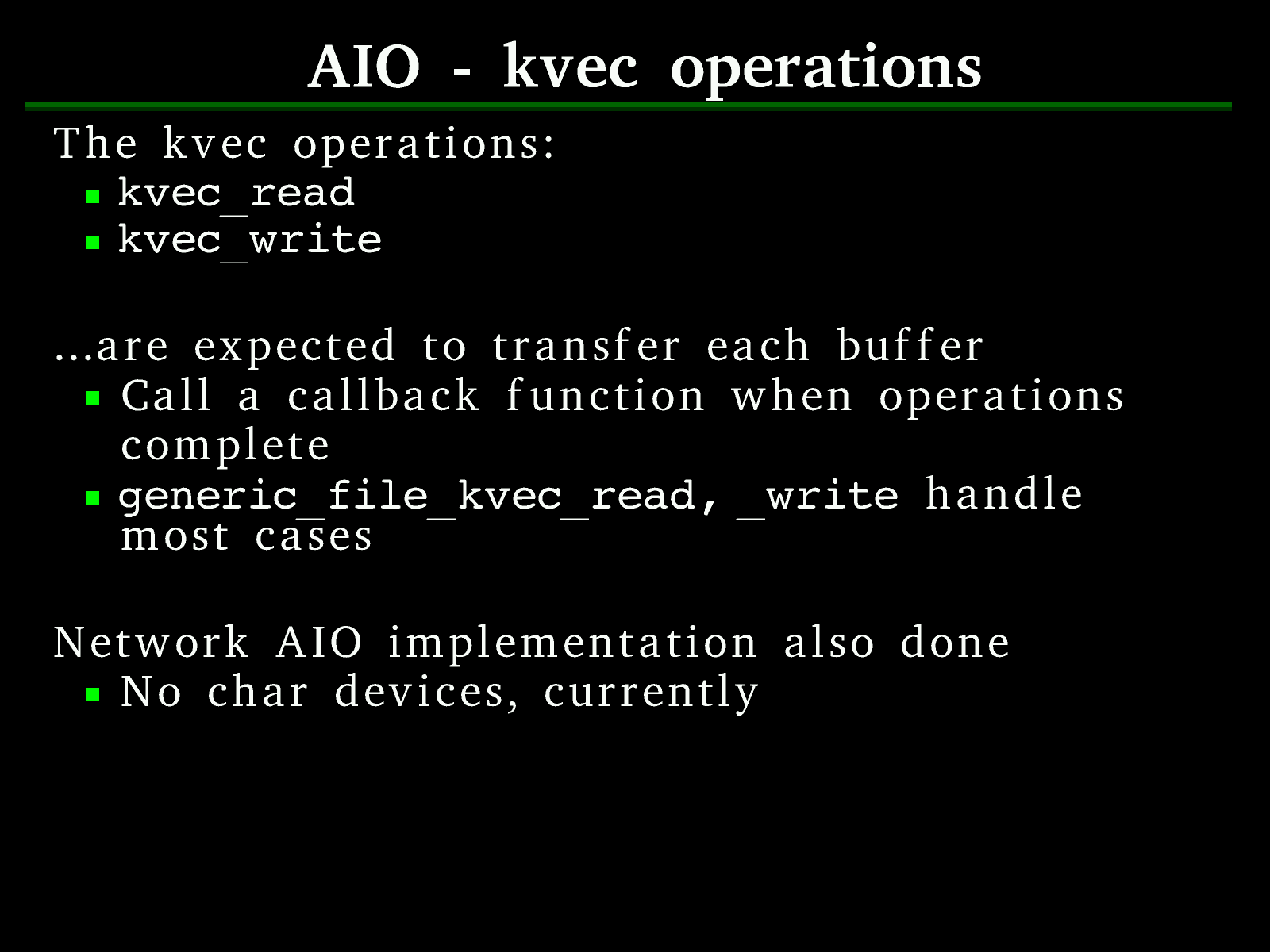 AIO - kvec operations

The kvec operations:
- kvec_read
- kvec_write

...are expected to transfer each buffer
- Call a callback function when operations complete
- generic_file_kvec_read, _write handle most cases

Network AIO implementation also done
- No char devices, currently